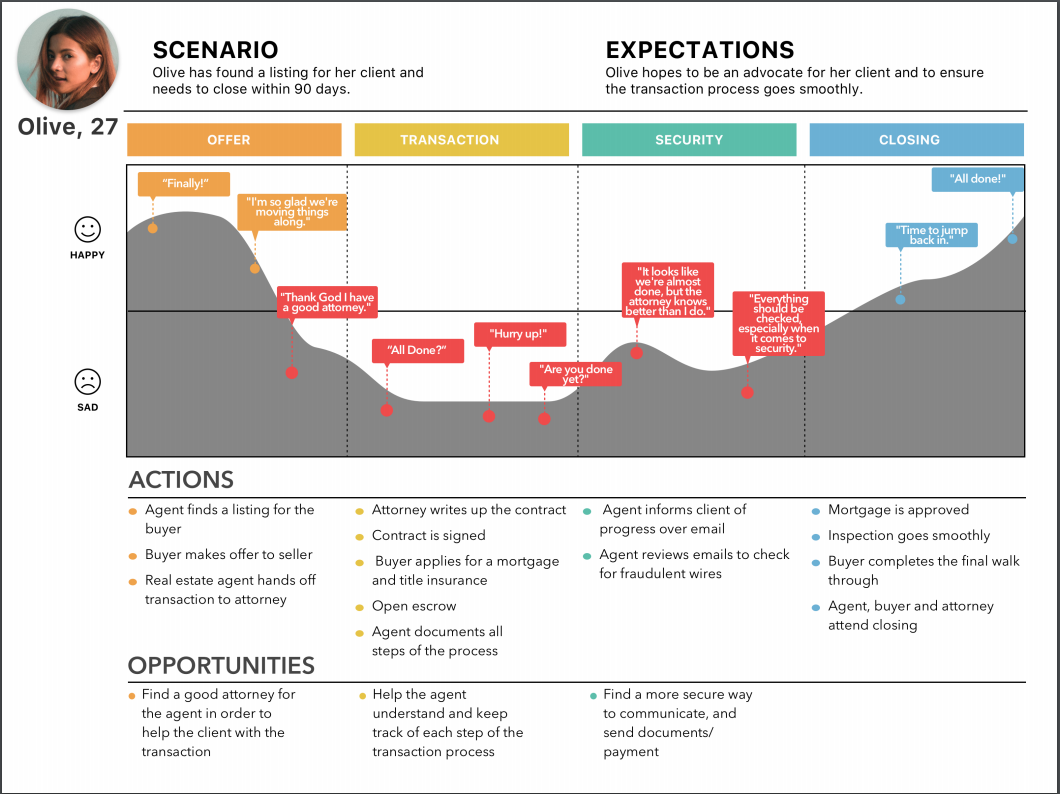 Olive, 27

SCENARIO
Olive has found a listing for her client and needs to close within 90 days.

EXPECTATIONS
Olive hopes to be an advocate for her client and to ensure the transaction process goes smoothly.

OFFER

TRANSACTION

SECURITY

CLOSING

HAPPY

SAD

"Finally!"

"I'm so glad we're moving things along."

"Thank God I have a good attorney."

"All Done?"

"Hurry up!"

"Are you done yet?"

"It looks like we're almost done, but the attorney knows better than I do."

"Everything should be checked, especially when it comes to security."

"Time to jump back in."

"All done!"

ACTIONS

Agent finds a listing for the buyer

Buyer makes offer to seller

Real estate agent hands off transaction to attorney

Attorney writes up the contract

Contract is signed

Buyer applies for a mortgage and title insurance

Open escrow

Agent documents all steps of the process

Agent informs client of progress over email

Agent reviews emails to check for fraudulent wires

Mortgage is approved

Inspection goes smoothly

Buyer completes the final walk through

Agent, buyer and attorney attend closing

OPPORTUNITIES

Find a good attorney for the agent in order to help the client with the transaction

Help the agent understand and keep track of each step of the transaction process

Find a more secure way to communicate, and send documents/ payment